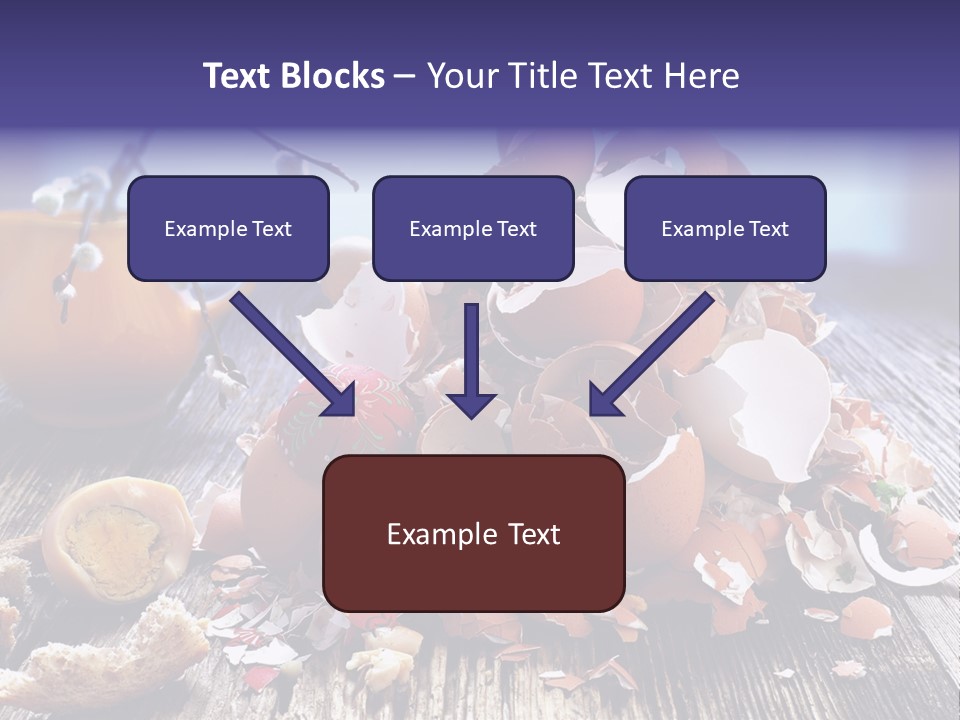 Text Blocks – Your Title Text Here

Example Text

Example Text

Example Text

Example Text